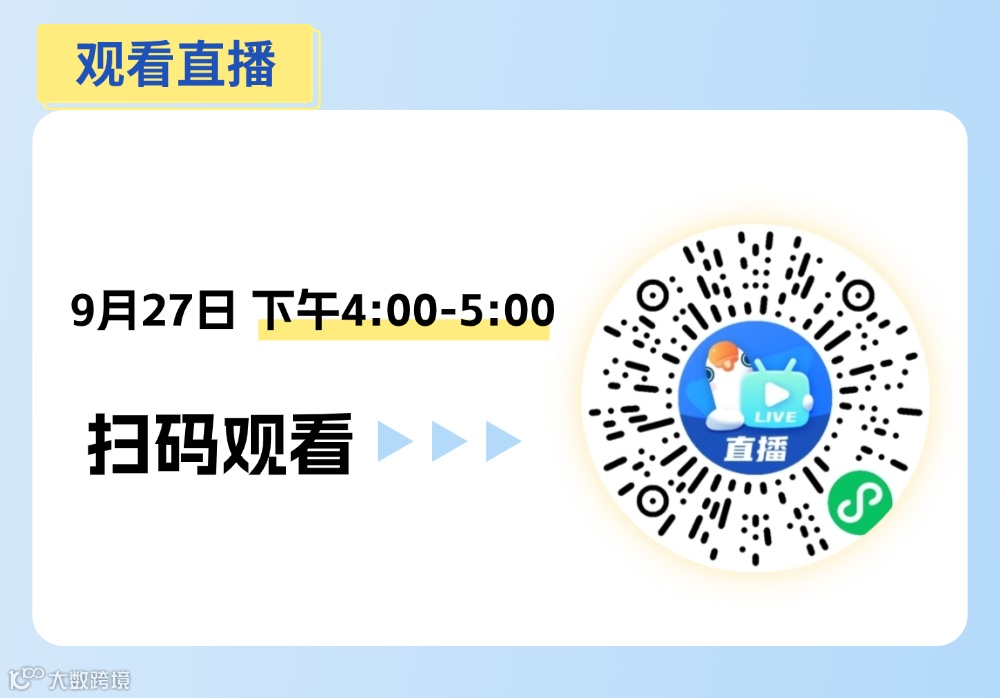 观看直播

9月27日 下午4:00-5:00

扫码观看

LIVE
直播

大数跨境